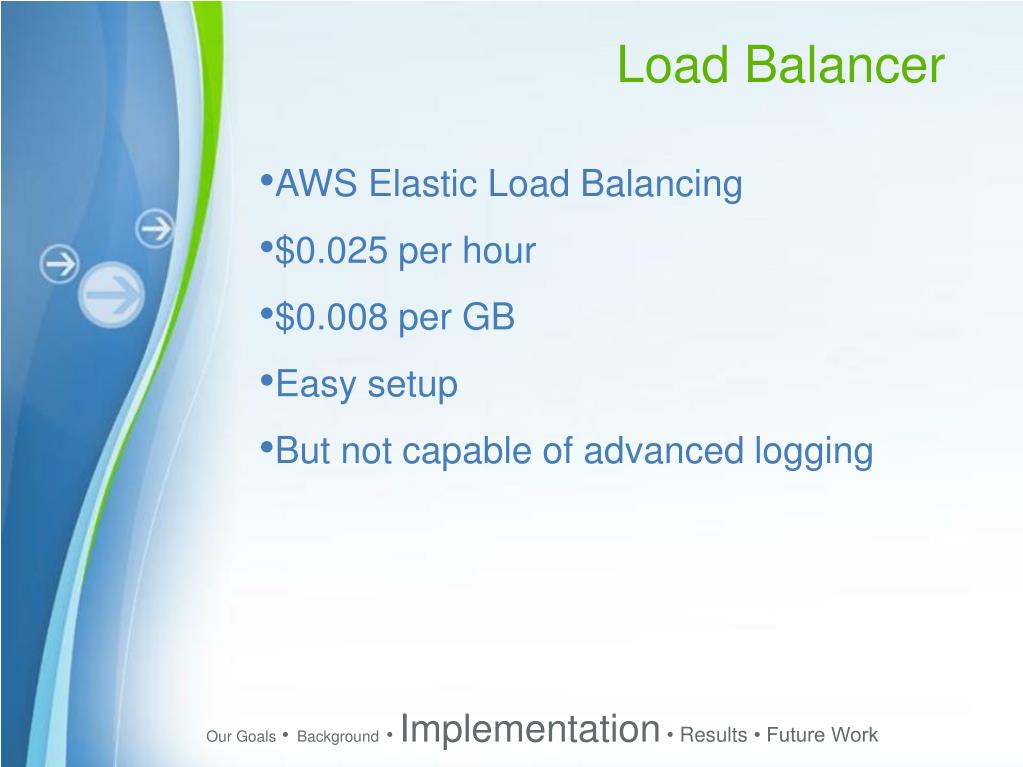 Load Balancer

•AWS Elastic Load Balancing

•\$0.025 per hour

•\$0.008 per GB

•Easy setup

•But not capable of advanced logging

Our Goals • Background • Implementation • Results • Future Work